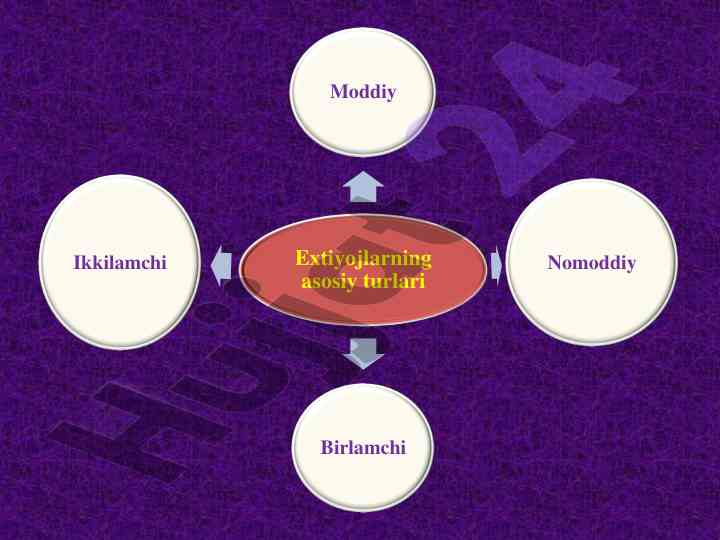 Moddiy

Ikkilamchi

Extiyojlarning asosiy turlari

Nomoddiy

Birlamchi

Hujjat24